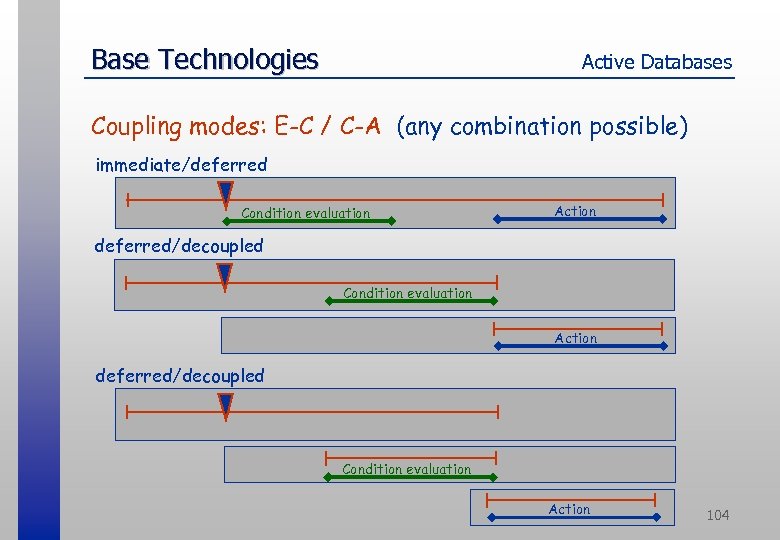 Base Technologies

Active Databases

Coupling modes: E-C / C-A (any combination possible)

immediate/deferred

Condition evaluation

Action

deferred/decoupled

Condition evaluation

Action

deferred/decoupled

Condition evaluation

Action

104